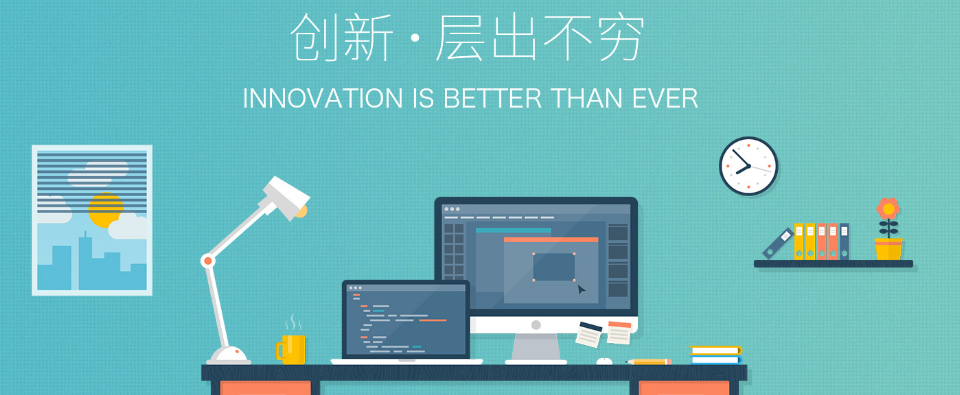 创新·层出不穷

INNOVATION IS BETTER THAN EVER